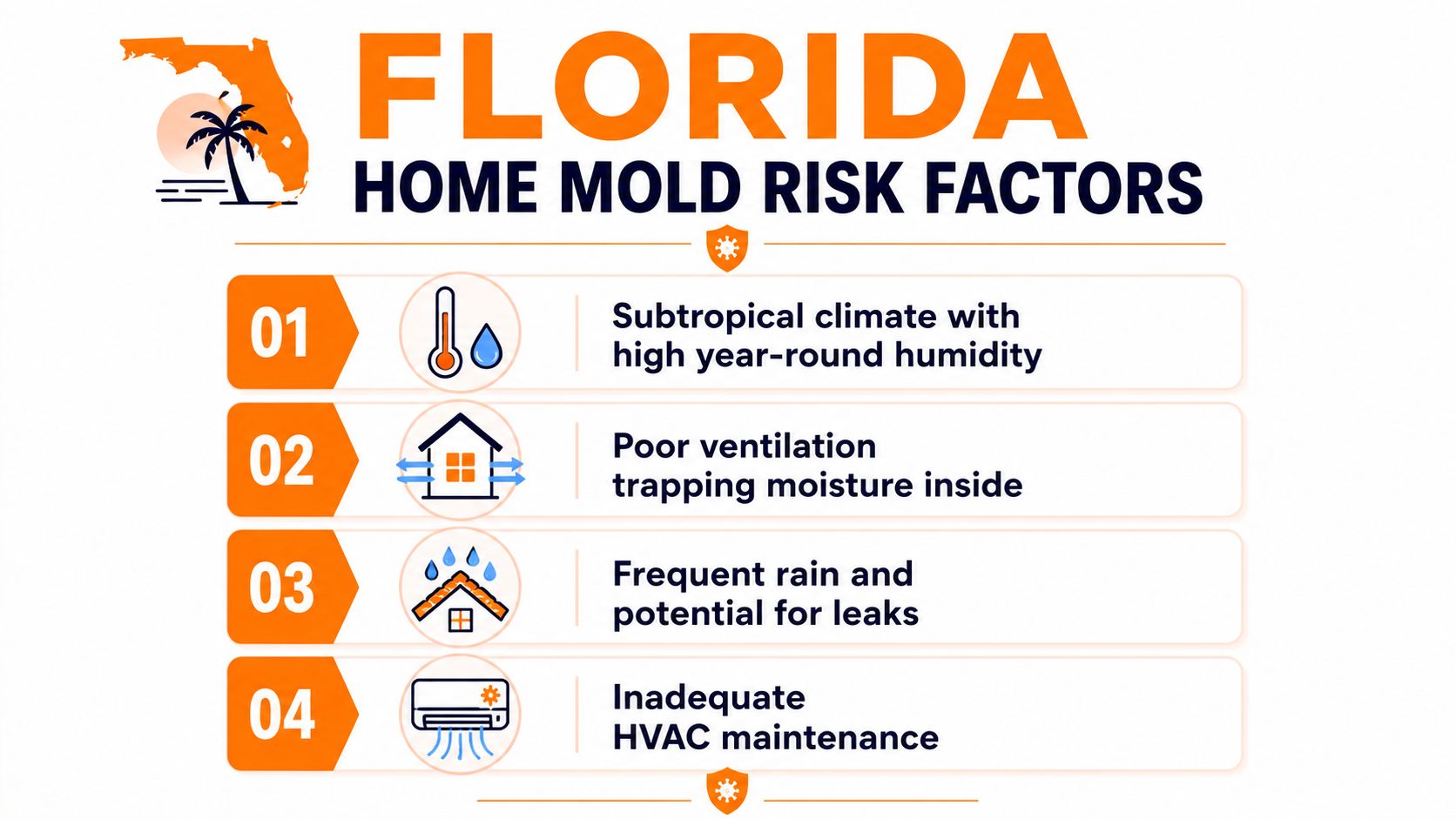 FLORIDA
HOME MOLD RISK FACTORS

01
Subtropical climate with high year-round humidity

02
Poor ventilation trapping moisture inside

03
Frequent rain and potential for leaks

04
Inadequate HVAC maintenance